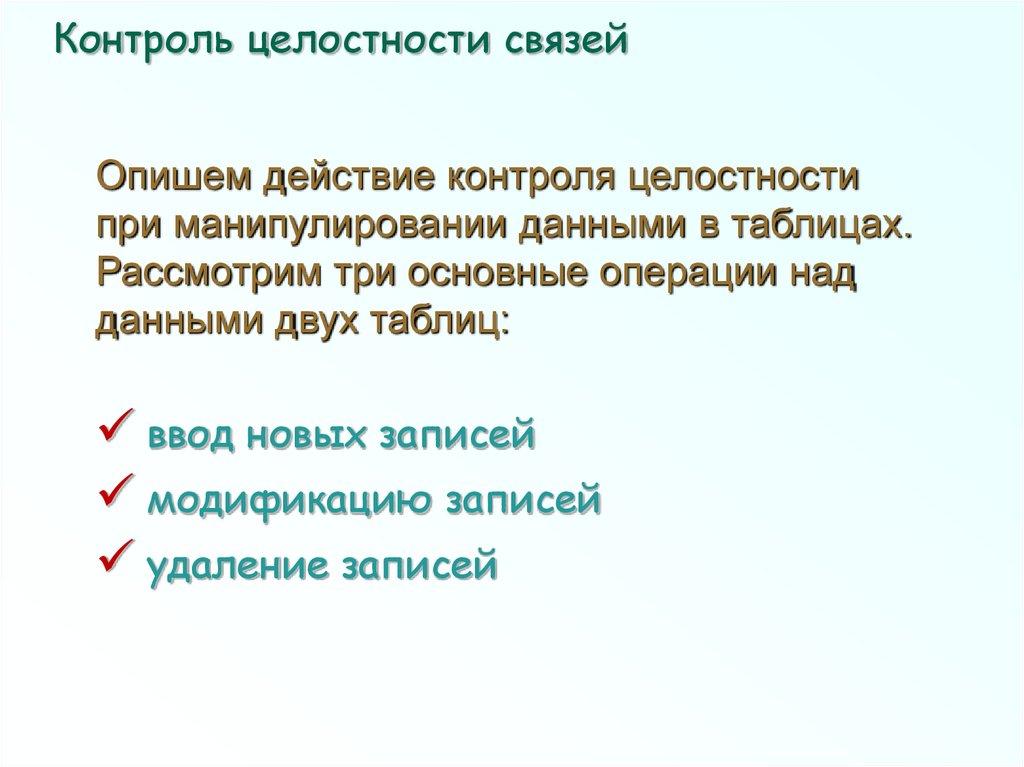 Контроль целостности связей

Опишем действие контроля целостности при манипулировании данными в таблицах. Рассмотрим три основные операции над данными двух таблиц:

✓ ввод новых записей
✓ модификацию записей
✓ удаление записей